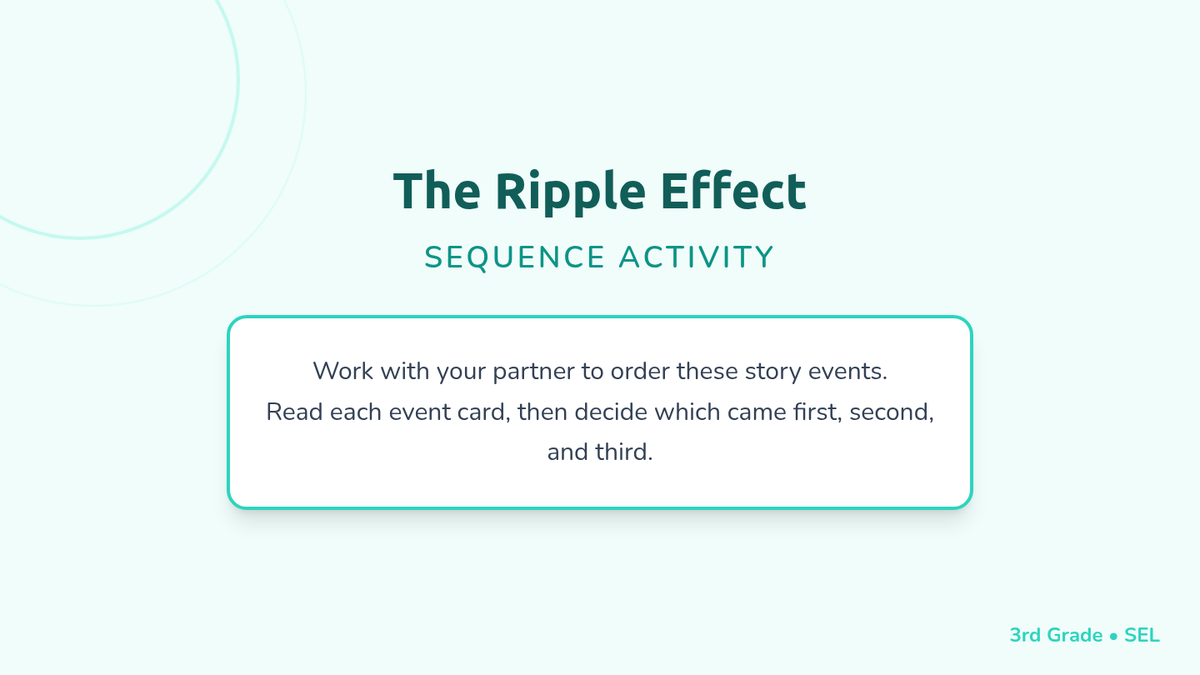 The Ripple Effect

SEQUENCE ACTIVITY

Work with your partner to order these story events. Read each event card, then decide which came first, second, and third.

3rd Grade • SEL